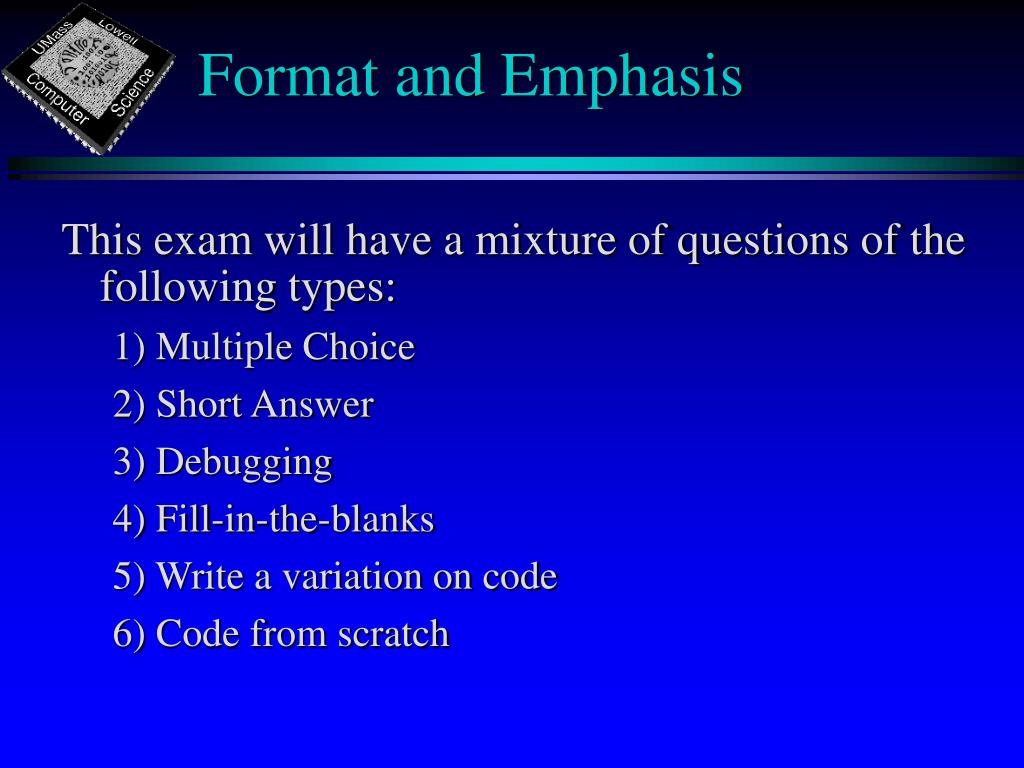 UMass Lowell Computer Science

Format and Emphasis

This exam will have a mixture of questions of the following types:

1) Multiple Choice

2) Short Answer

3) Debugging

4) Fill-in-the-blanks

5) Write a variation on code

6) Code from scratch